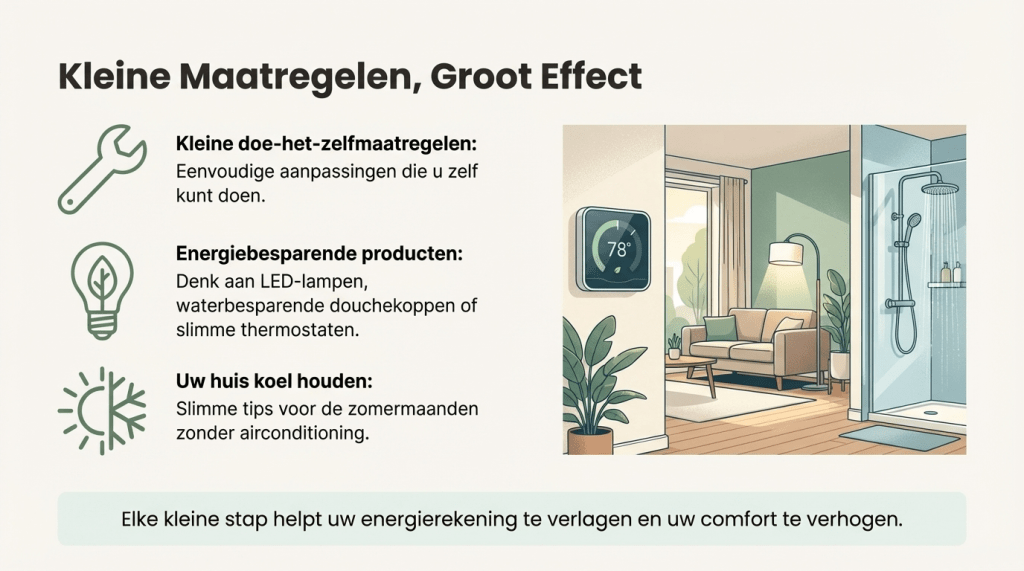 Kleine Maatregelen, Groot Effect

Kleine doe-het-zelfmaatregelen:
Eenvoudige aanpassingen die u zelf kunt doen.

Energiebesparende producten:
Denk aan LED-lampen, waterbesparende douchekoppen of slimme thermostaten.

Uw huis koel houden:
Slimme tips voor de zomermaanden zonder airconditioning.

78°

Elke kleine stap helpt uw energierekening te verlagen en uw comfort te verhogen.